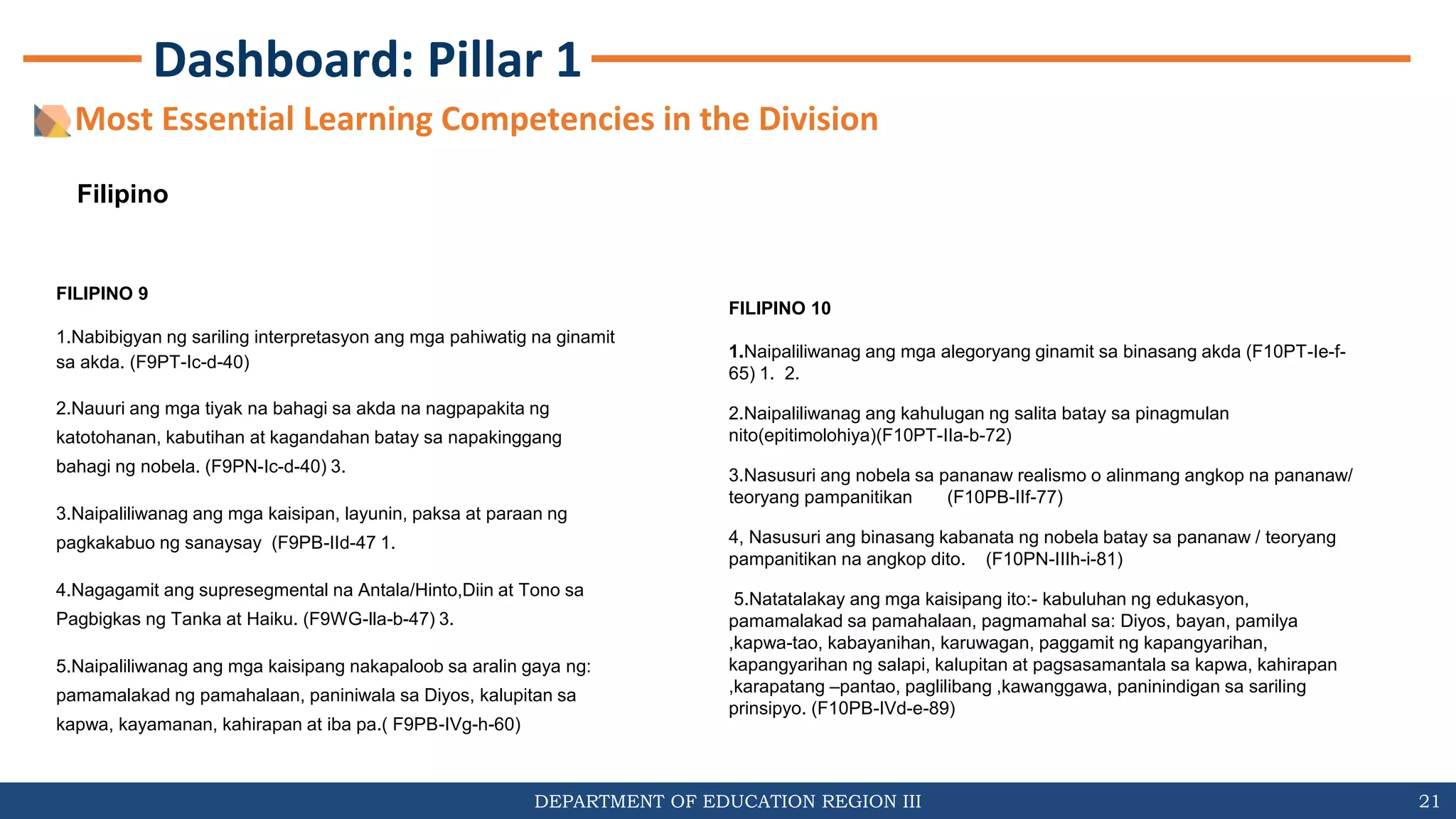 Dashboard: Pillar 1

Most Essential Learning Competencies in the Division

Filipino

FILIPINO 9

1.Nabibigyan ng sariling interpretasyon ang mga pahiwatig na ginamit sa akda. (F9PT-Ic-d-40)

2.Nauuri ang mga tiyak na bahagi sa akda na nagpapakita ng katotohanan, kabutihan at kagandahan batay sa napakinggang bahagi ng nobela. (F9PN-Ic-d-40) 3.

3.Naipaliliwanag ang mga kaisipan, layunin, paksa at paraan ng pagkakabuo ng sanaysay (F9PB-IId-47 1.

4.Nagagamit ang supresegmental na Antala/Hinto,Diin at Tono sa Pagbigkas ng Tanka at Haiku. (F9WG-IIa-b-47) 3.

5.Naipaliliwanag ang mga kaisipang nakapaloob sa aralin gaya ng: pamamalakad ng pamahalaan, paniniwala sa Diyos, kalupitan sa kapwa, kayamanan, kahirapan at iba pa.( F9PB-IVg-h-60)

FILIPINO 10

1.Naipaliliwanag ang mga alegoryang ginamit sa binasang akda (F10PT-Ie-f-65) 1. 2.

2.Naipaliliwanag ang kahulugan ng salita batay sa pinagmulan nito(epitimolohiya)(F10PT-IIa-b-72)

3.Nasusuri ang nobela sa pananaw realismo o alinmang angkop na pananaw/ teoryang pampanitikan (F10PB-IIf-77)

4, Nasusuri ang binasang kabanata ng nobela batay sa pananaw / teoryang pampanitikan na angkop dito. (F10PN-IIIh-i-81)

5.Natatalakay ang mga kaisipang ito:- kabuluhan ng edukasyon, pamamalakad sa pamahalaan, pagmamahal sa: Diyos, bayan, pamilya ,kapwa-tao, kabayanihan, karuwagan, paggamit ng kapangyarihan, kapangyarihan ng salapi, kalupitan at pagsasamantala sa kapwa, kahirapan ,karapatang –pantao, paglilibang ,kawanggawa, paninindigan sa sariling prinsipyo. (F10PB-IVd-e-89)

DEPARTMENT OF EDUCATION REGION III

21